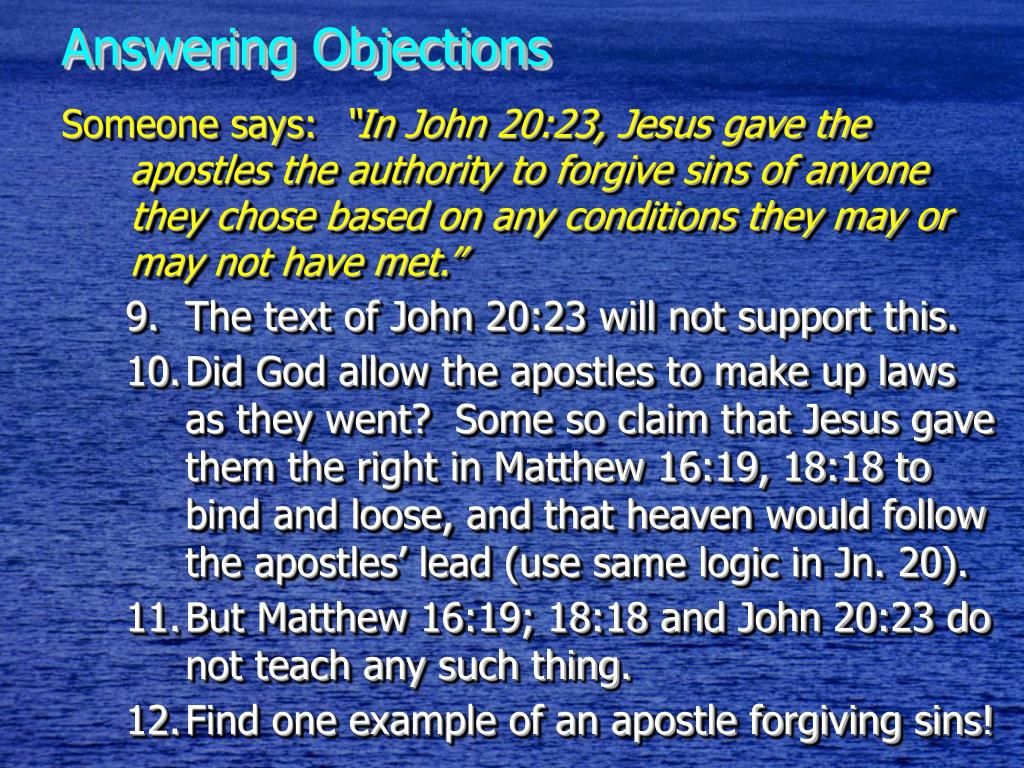 Answering Objections

Someone says: “In John 20:23, Jesus gave the apostles the authority to forgive sins of anyone they chose based on any conditions they may or may not have met.”

9. The text of John 20:23 will not support this.

10. Did God allow the apostles to make up laws as they went? Some so claim that Jesus gave them the right in Matthew 16:19, 18:18 to bind and loose, and that heaven would follow the apostles’ lead (use same logic in Jn. 20).

11. But Matthew 16:19; 18:18 and John 20:23 do not teach any such thing.

12. Find one example of an apostle forgiving sins!